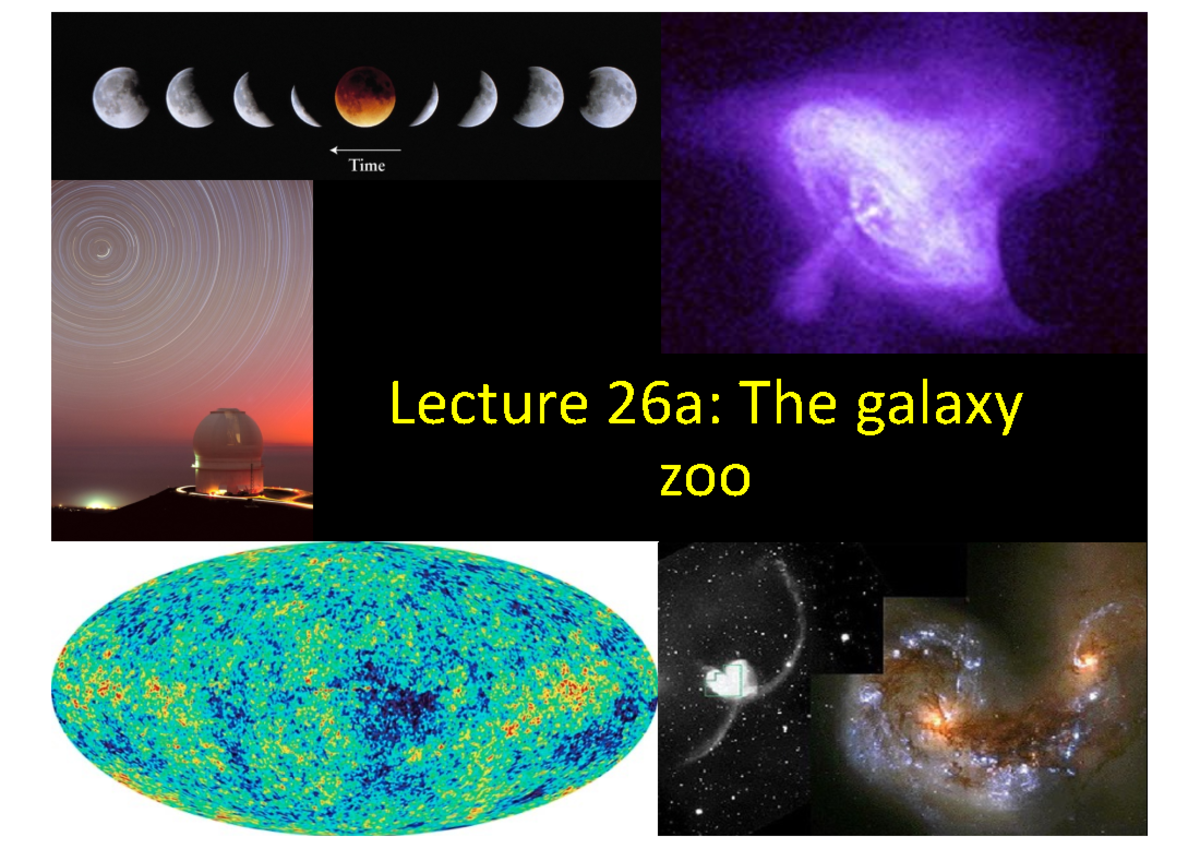 Time

Lecture 26a: The galaxy zoo